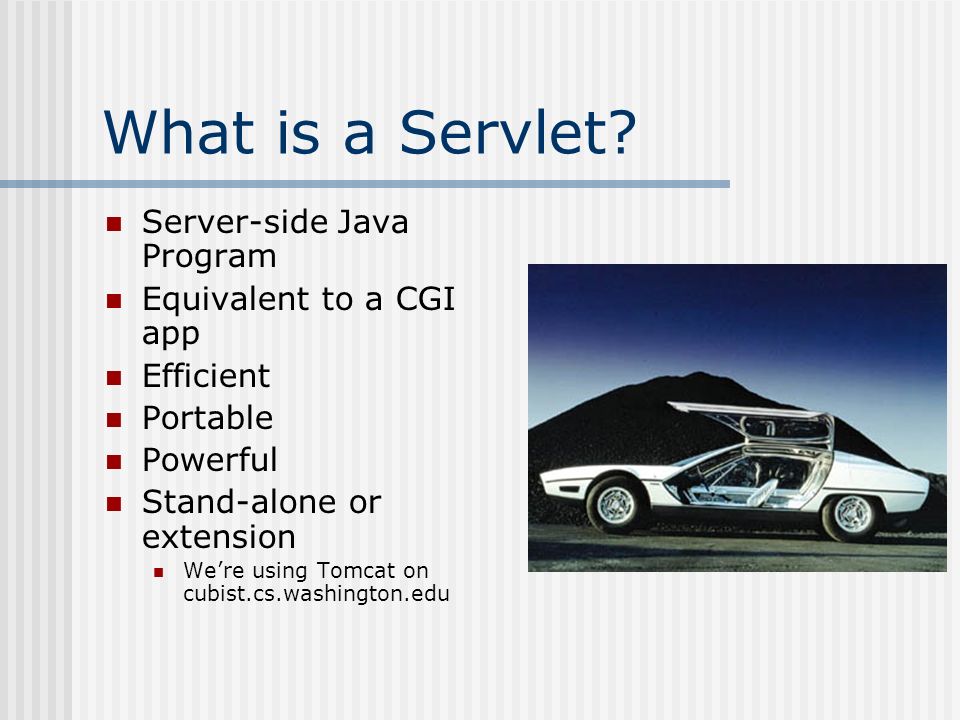 What is a Servlet?

- Server-side Java Program
- Equivalent to a CGI app
- Efficient
- Portable
- Powerful
- Stand-alone or extension
  - We're using Tomcat on cubist.cs.washington.edu